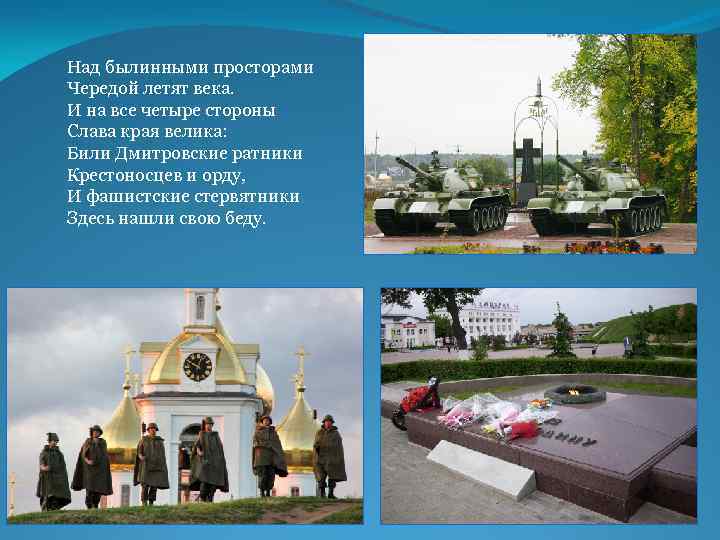 Над былинными просторами
Чередой летят века.
И на все четыре стороны
Слава края велика:
Били Дмитровские ратники
Крестоносцев и орду,
И фашистские стервятники
Здесь нашли свою беду.